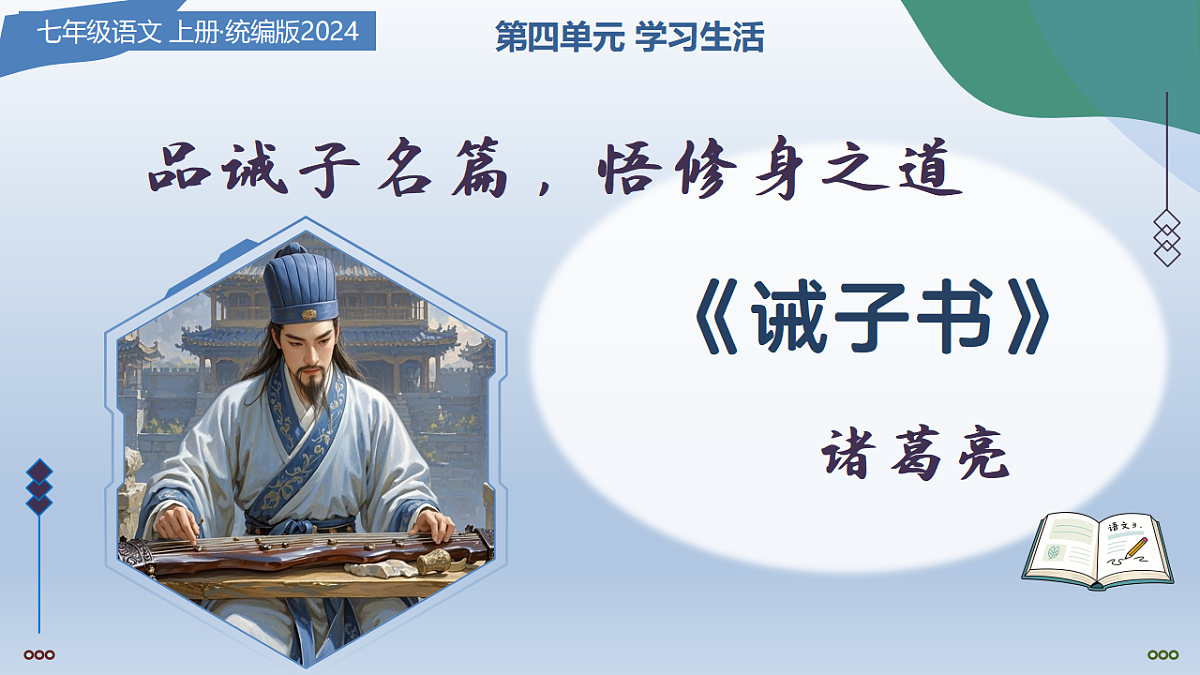 七年级语文 上册·统编版2024

第四单元 学习生活

品诫子名篇，悟修身之道

《诫子书》

诸葛亮

语文